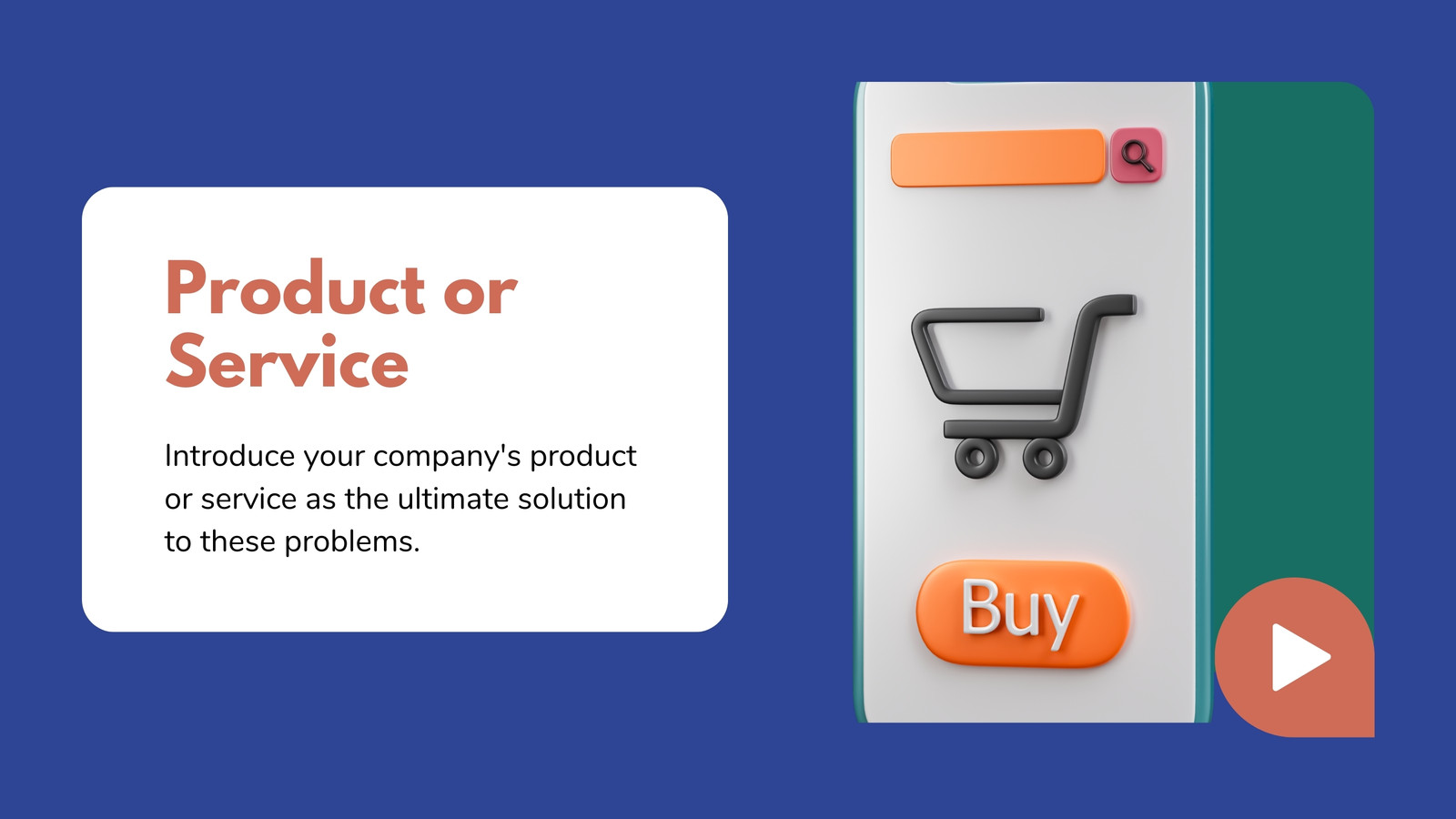 Product or Service

Introduce your company's product or service as the ultimate solution to these problems.

Buy